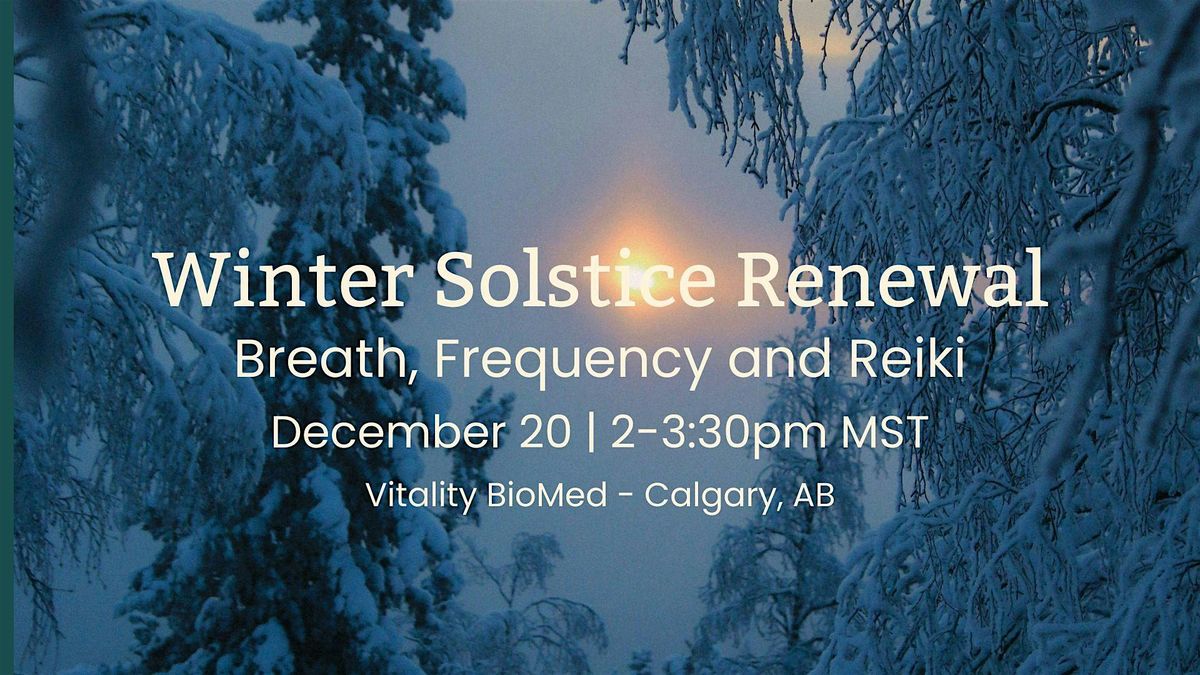 Winter Solstice Renewal
Breath, Frequency and Reiki
December 20 | 2-3:30pm MST
Vitality BioMed - Calgary, AB